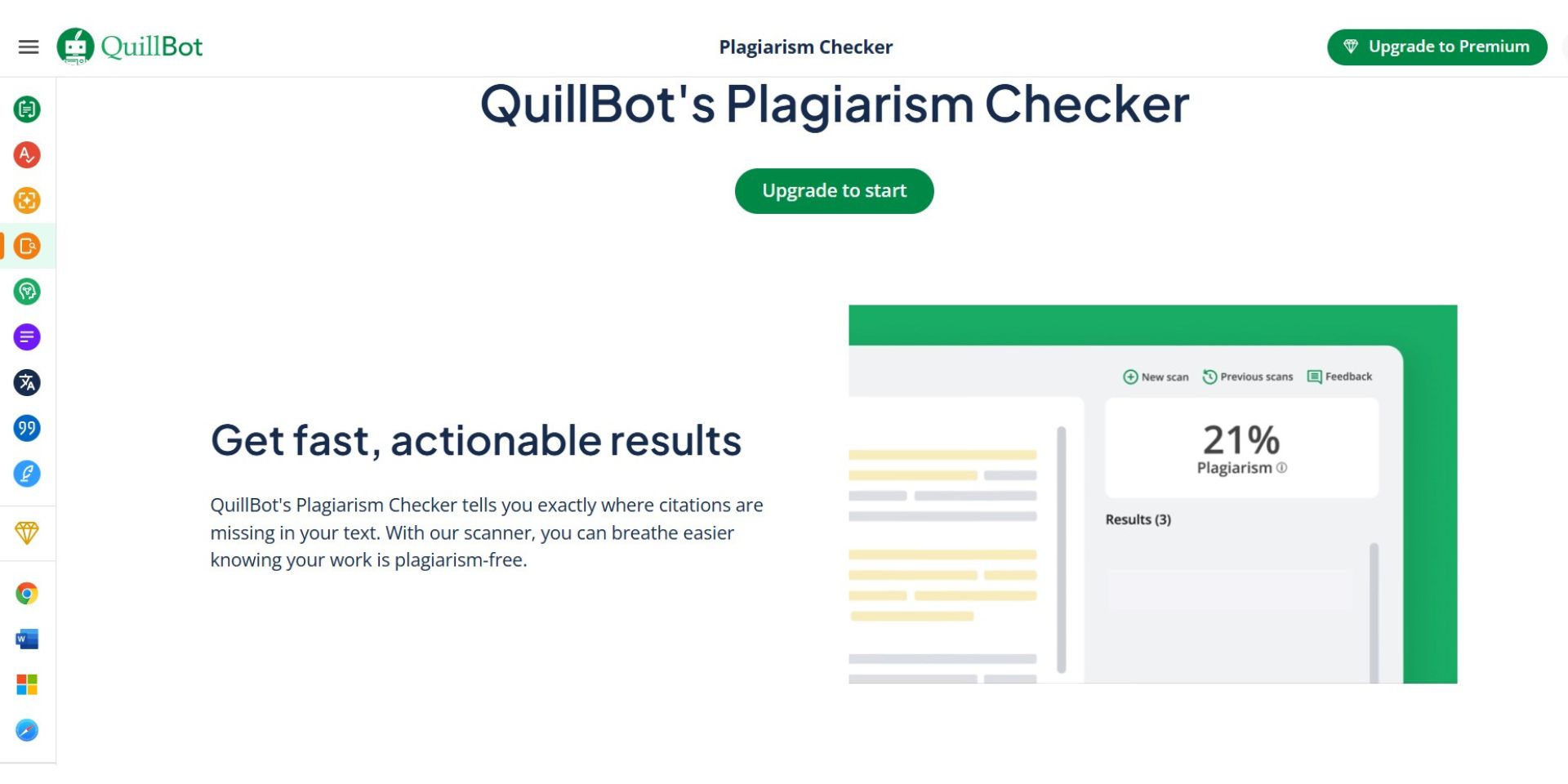 QuillBot

Plagiarism Checker

Upgrade to Premium

QuillBot's Plagiarism Checker

Upgrade to start

Get fast, actionable results

QuillBot's Plagiarism Checker tells you exactly where citations are missing in your text. With our scanner, you can breathe easier knowing your work is plagiarism-free.

New scan Previous scans Feedback

21%
Plagiarism

Results (3)